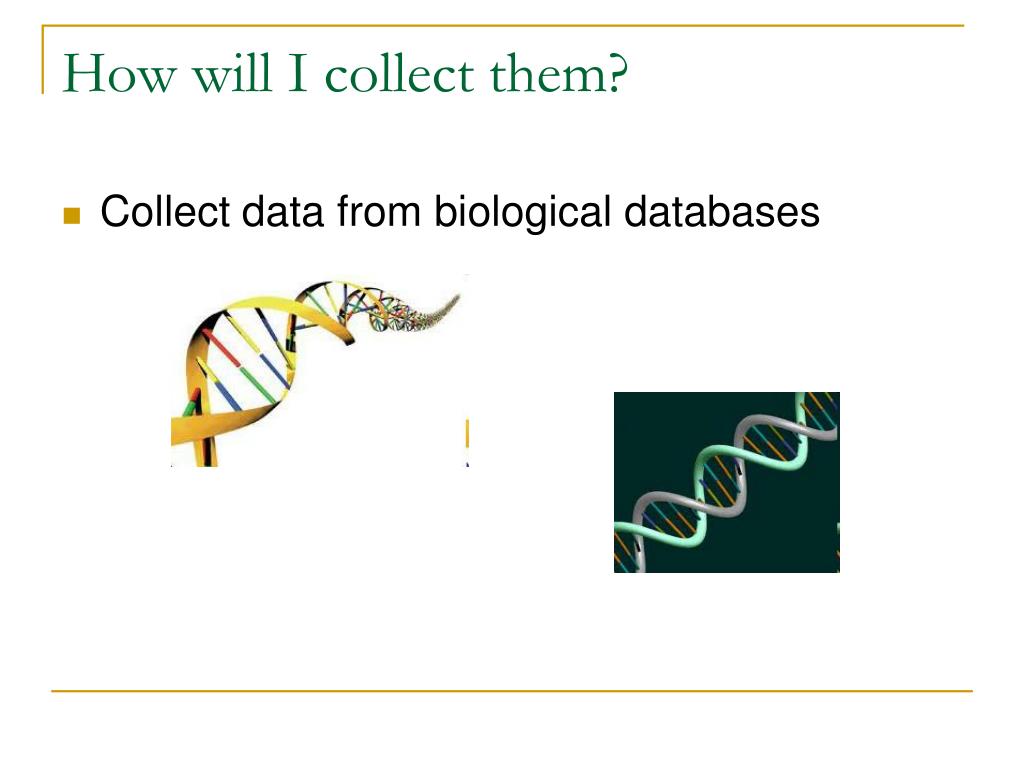 How will I collect them?

Collect data from biological databases